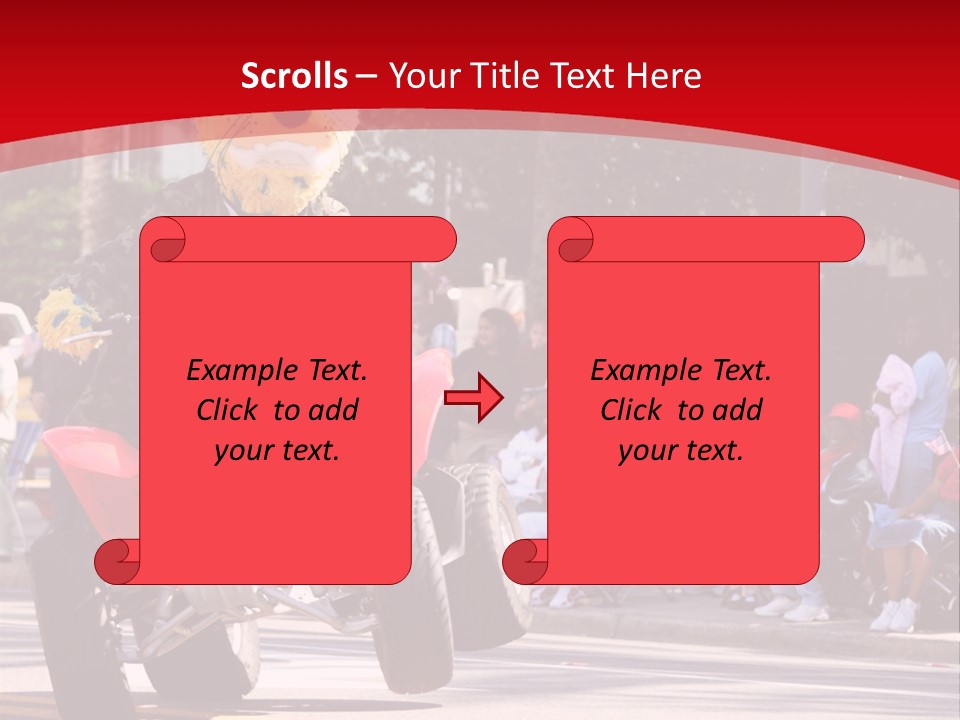 Scrolls – Your Title Text Here

Example Text. Click to add your text.

Example Text. Click to add your text.